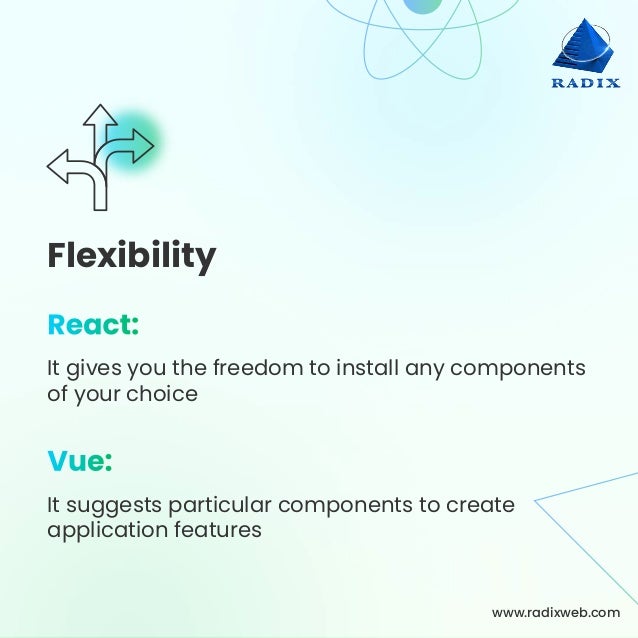 RADIX

Flexibility

React:

It gives you the freedom to install any components of your choice

Vue:

It suggests particular components to create application features

www.radixweb.com